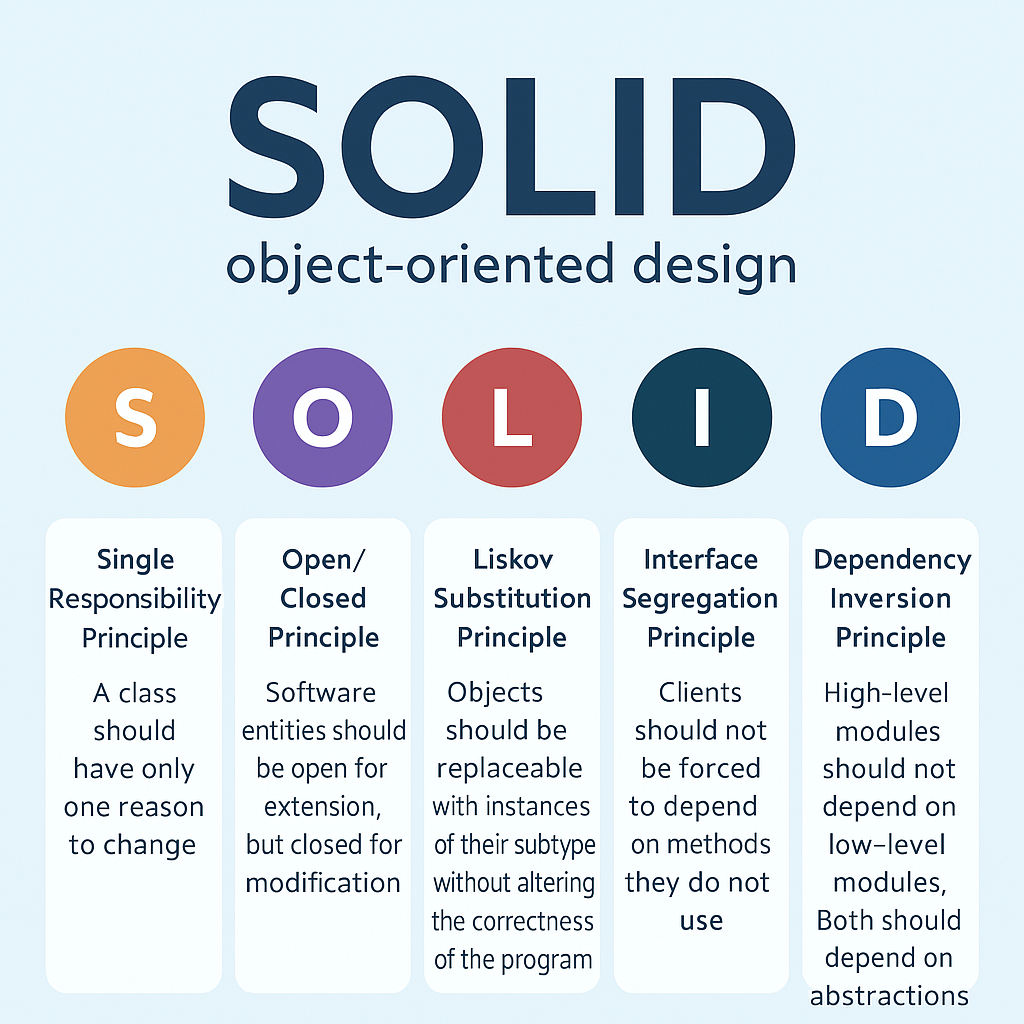 SOLID
object-oriented design

S

O

L

I

D

Single Responsibility Principle

A class should have only one reason to change

Open/ Closed Principle

Software entities should be open for extension, but closed for modification

Liskov Substitution Principle

Objects should be replaceable with instances of their subtype without altering the correctness of the program

Interface Segregation Principle

Clients should not be forced to depend on methods they do not use

Dependency Inversion Principle

High-level modules should not depend on low-level modules, Both should depend on abstractions